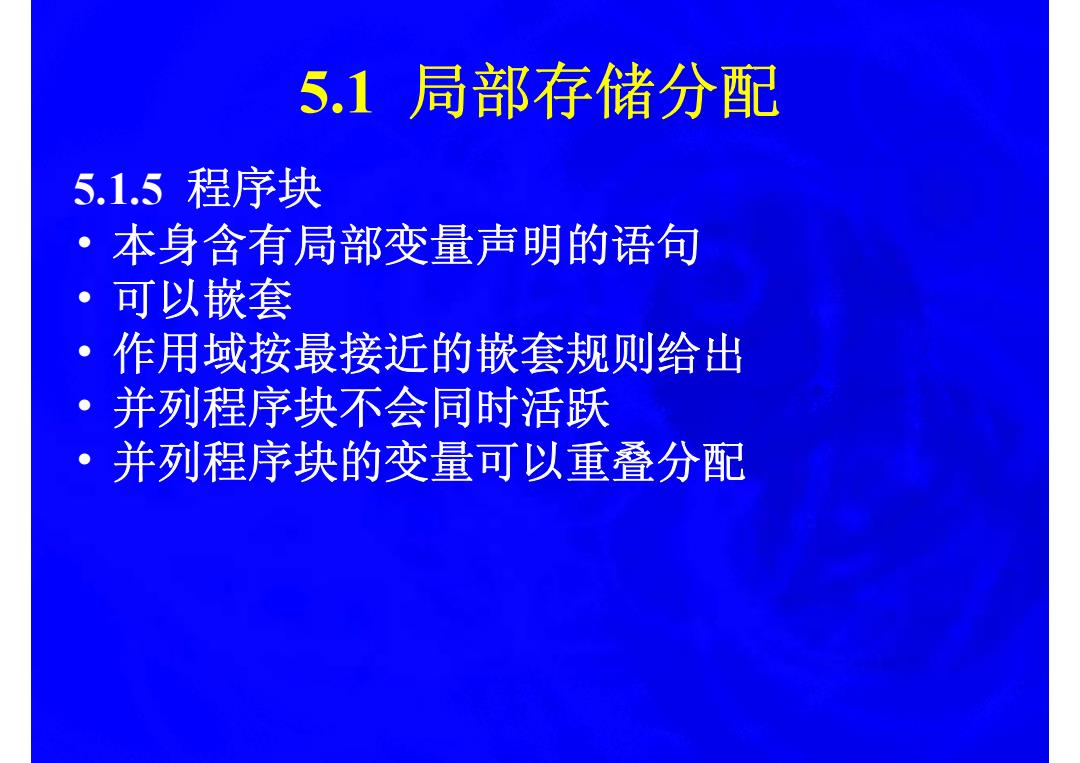 5.1 局部存储分配

5.1.5 程序块
• 本身含有局部变量声明的语句
• 可以嵌套
• 作用域按最接近的嵌套规则给出
• 并列程序块不会同时活跃
• 并列程序块的变量可以重叠分配